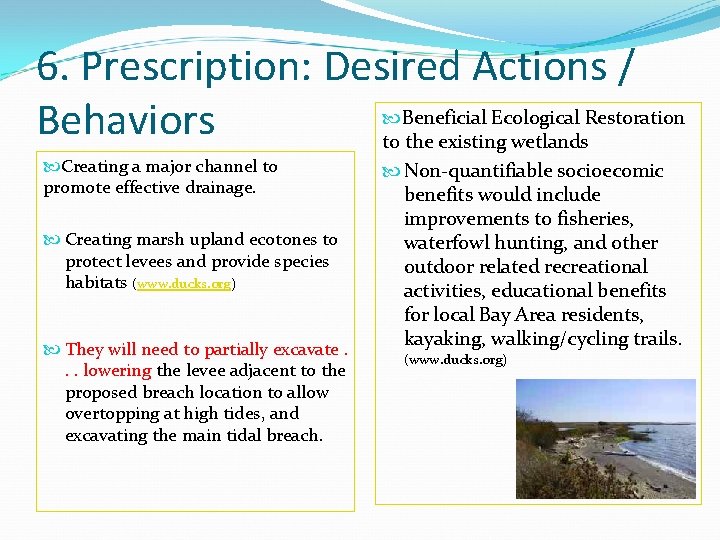 6. Prescription: Desired Actions / Behaviors

Creating a major channel to promote effective drainage.

Creating marsh upland ecotones to protect levees and provide species habitats (www.ducks.org)

They will need to partially excavate . . . lowering the levee adjacent to the proposed breach location to allow overtopping at high tides, and excavating the main tidal breach.

Beneficial Ecological Restoration to the existing wetlands

Non-quantifiable socioecomic benefits would include improvements to fisheries, waterfowl hunting, and other outdoor related recreational activities, educational benefits for local Bay Area residents, kayaking, walking/cycling trails. (www.ducks.org)